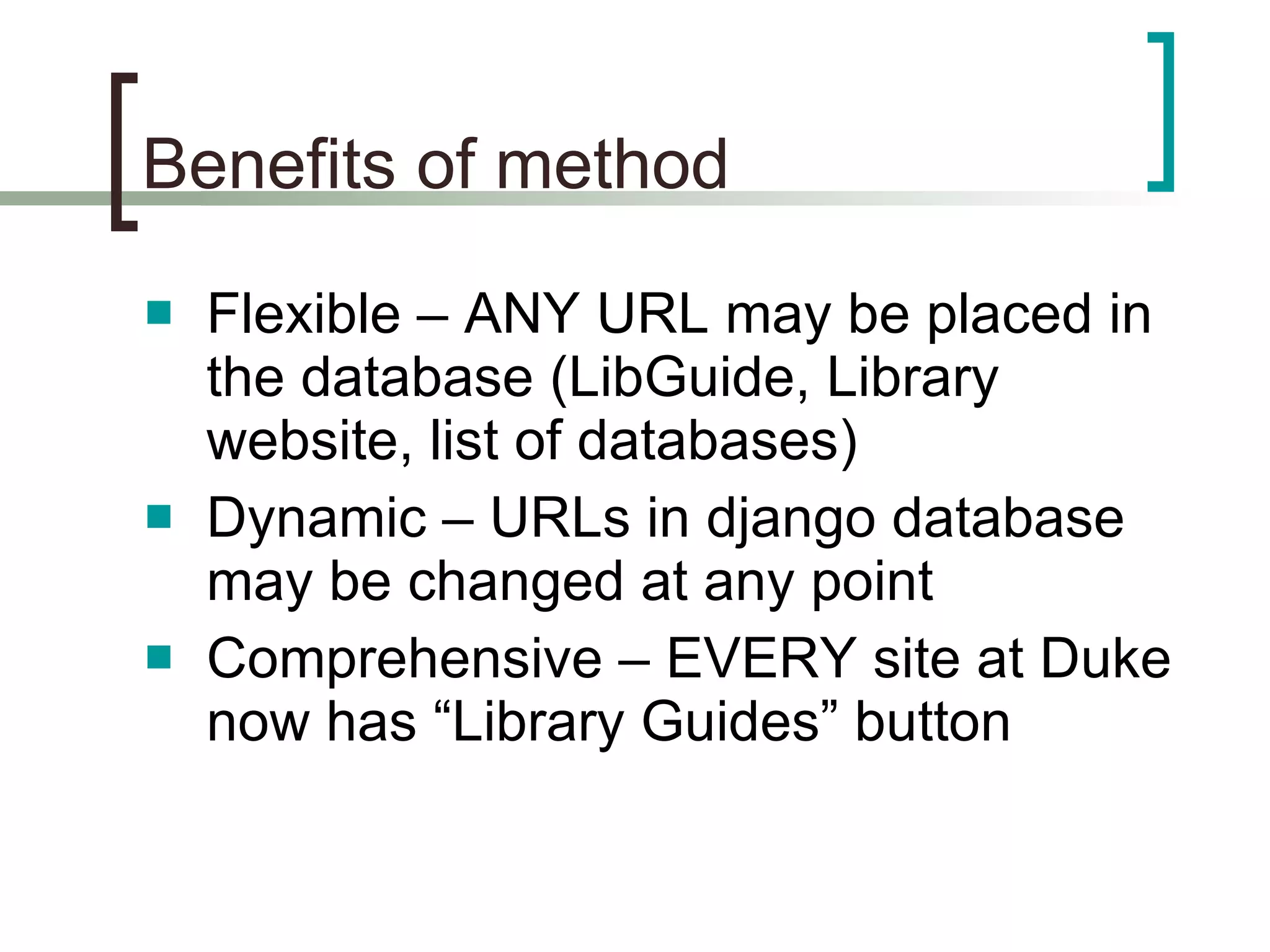 Benefits of method

- Flexible – ANY URL may be placed in the database (LibGuide, Library website, list of databases)
- Dynamic – URLs in django database may be changed at any point
- Comprehensive – EVERY site at Duke now has “Library Guides” button